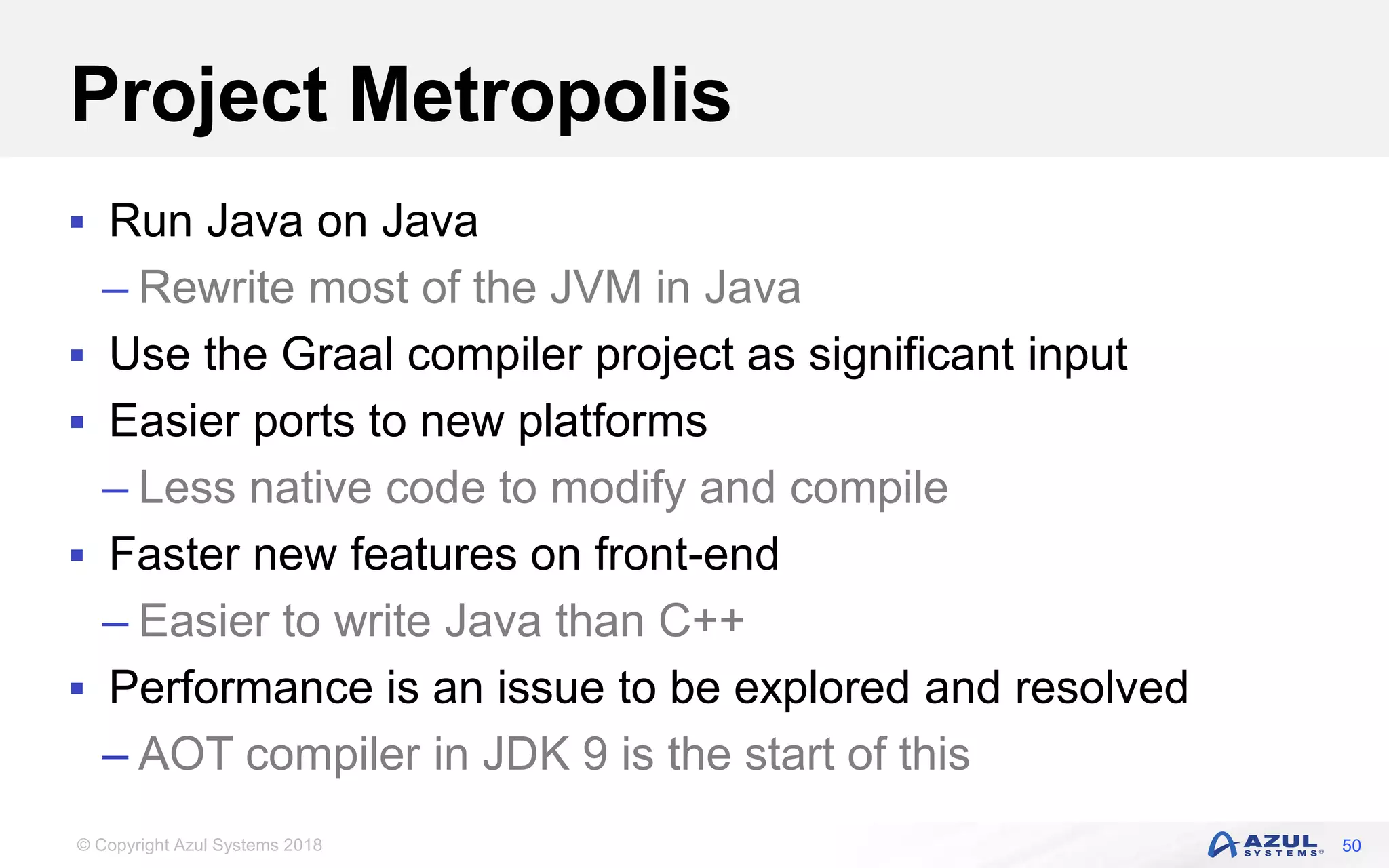 Project Metropolis

▪ Run Java on Java
– Rewrite most of the JVM in Java
▪ Use the Graal compiler project as significant input
▪ Easier ports to new platforms
– Less native code to modify and compile
▪ Faster new features on front-end
– Easier to write Java than C++
▪ Performance is an issue to be explored and resolved
– AOT compiler in JDK 9 is the start of this

© Copyright Azul Systems 2018

AZUL SYSTEMS® 50